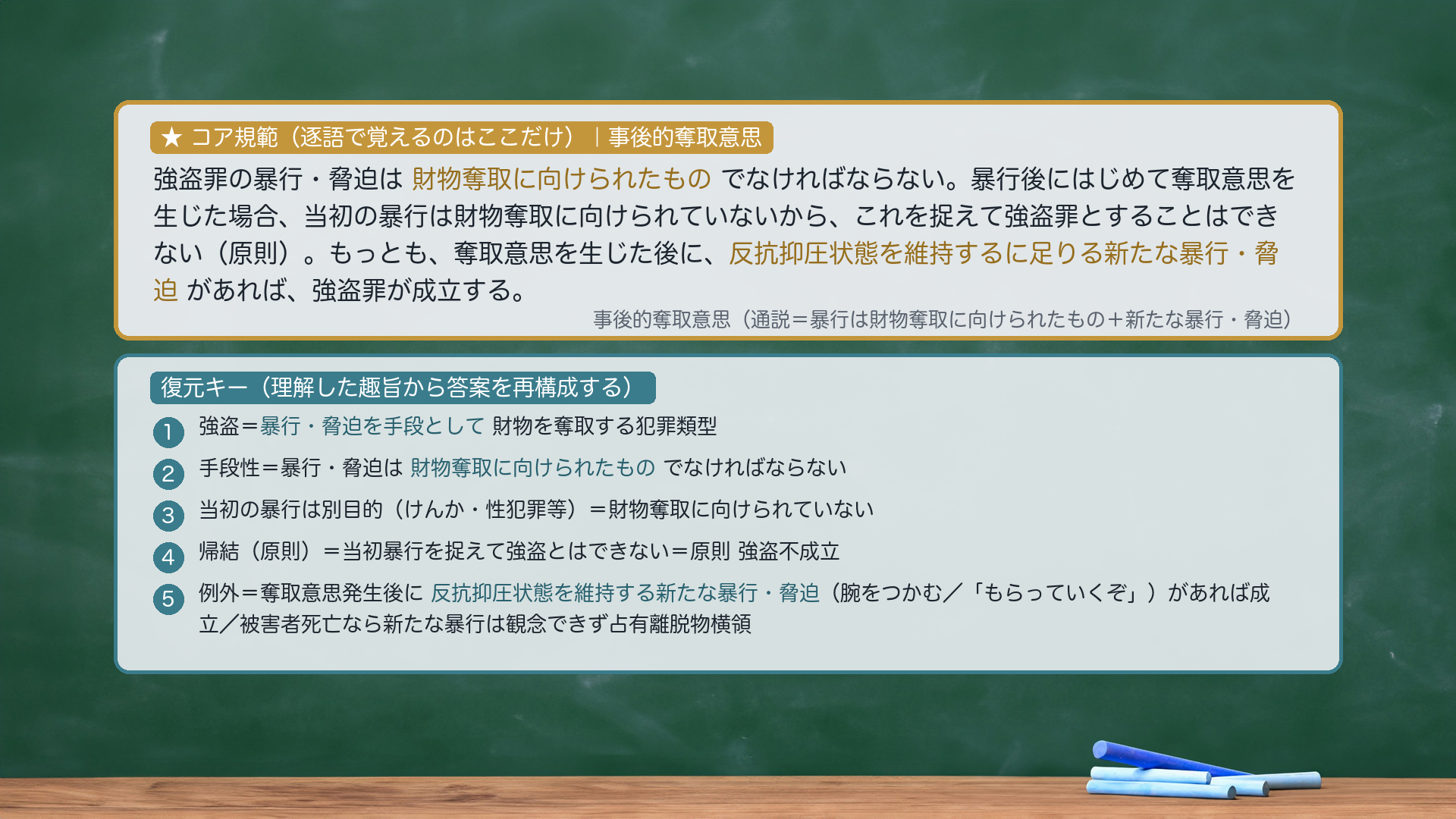 ★ コア規範（逐語で覚えるのはここだけ）｜事後的奪取意思

強盗罪の暴行・脅迫は 財物奪取に向けられたもの でなければならない。暴行後にはじめて奪取意思を生じた場合、当初の暴行は財物奪取に向けられていないから、これを捉えて強盗罪とすることはできない（原則）。もっとも、奪取意思を生じた後に、反抗抑圧状態を維持するに足りる新たな暴行・脅迫 があれば、強盗罪が成立する。

事後的奪取意思（通説＝暴行は財物奪取に向けられたもの＋新たな暴行・脅迫）

復元キー（理解した趣旨から答案を再構成する）

1 強盗＝暴行・脅迫を手段として 財物を奪取する犯罪類型

2 手段性＝暴行・脅迫は 財物奪取に向けられたもの でなければならない

3 当初の暴行は別目的（けんか・性犯罪等）＝財物奪取に向けられていない

4 帰結（原則）＝当初暴行を捉えて強盗とはできない＝原則 強盗不成立

5 例外＝奪取意思発生後に 反抗抑圧状態を維持する新たな暴行・脅迫（腕をつかむ／「もらっていくぞ」）があれば成立／被害者死亡なら新たな暴行は観念できず占有離脱物横領